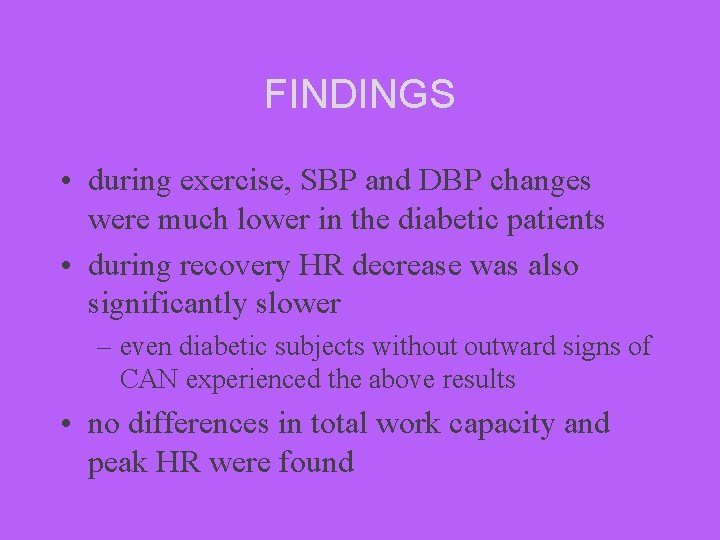 FINDINGS

• during exercise, SBP and DBP changes were much lower in the diabetic patients

• during recovery HR decrease was also significantly slower

– even diabetic subjects without outward signs of CAN experienced the above results

• no differences in total work capacity and peak HR were found